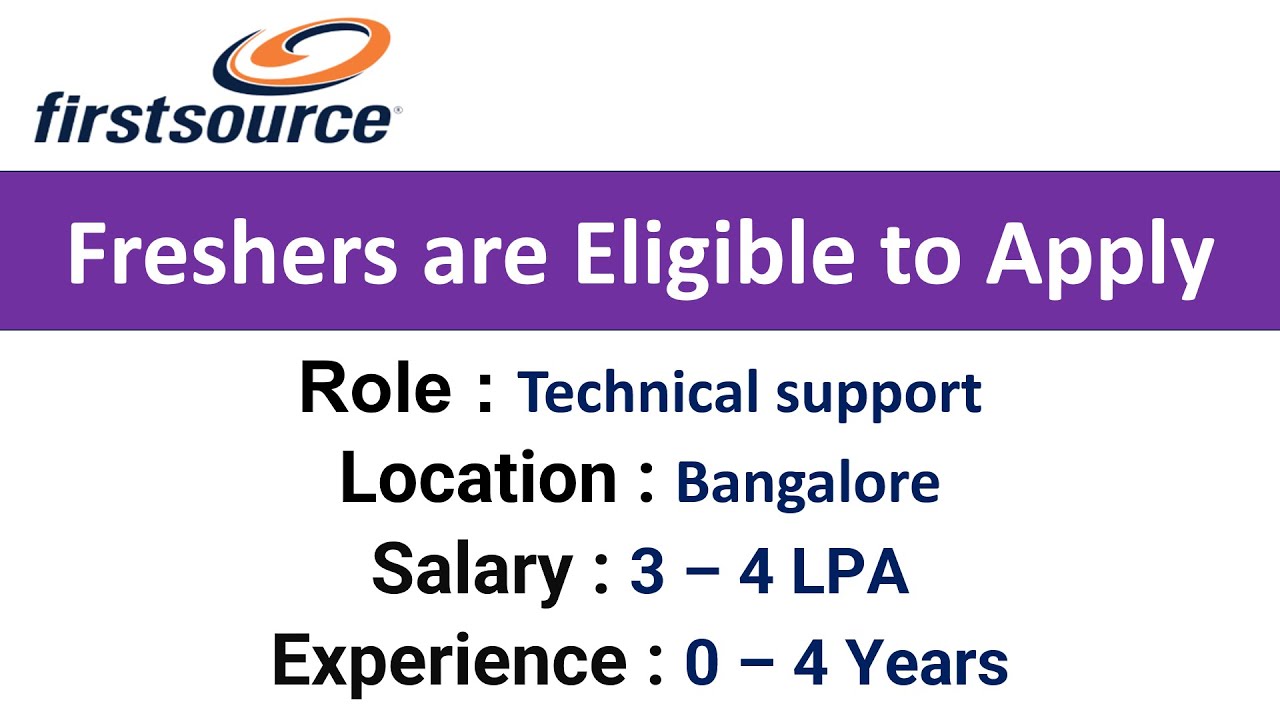 firstsource®

Freshers are Eligible to Apply

Role : Technical support
Location : Bangalore
Salary : 3 – 4 LPA
Experience : 0 – 4 Years